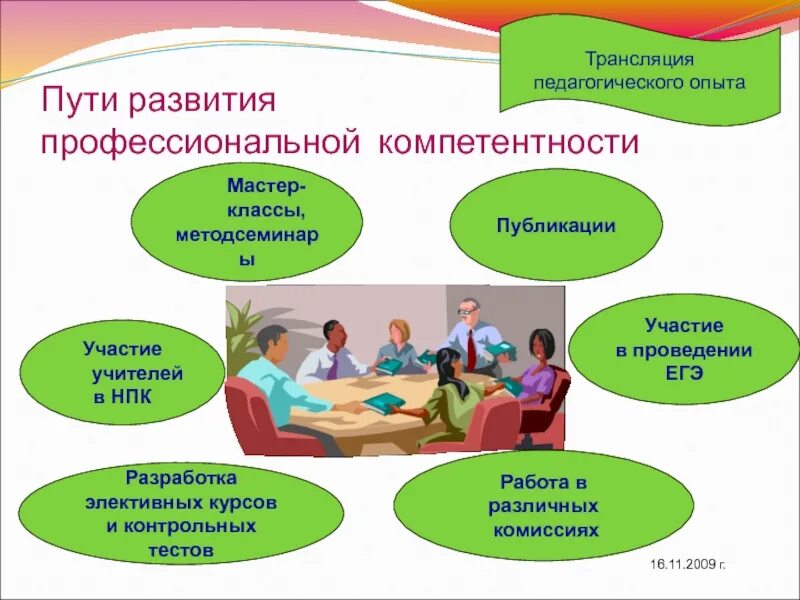 Трансляция педагогического опыта

Пути развития профессиональной компетентности

Мастер-классы, методсеминары

Публикации

Участие учителей в НПК

Участие в проведении ЕГЭ

Разработка элективных курсов и контрольных тестов

Работа в различных комиссиях

16.11.2009 г.